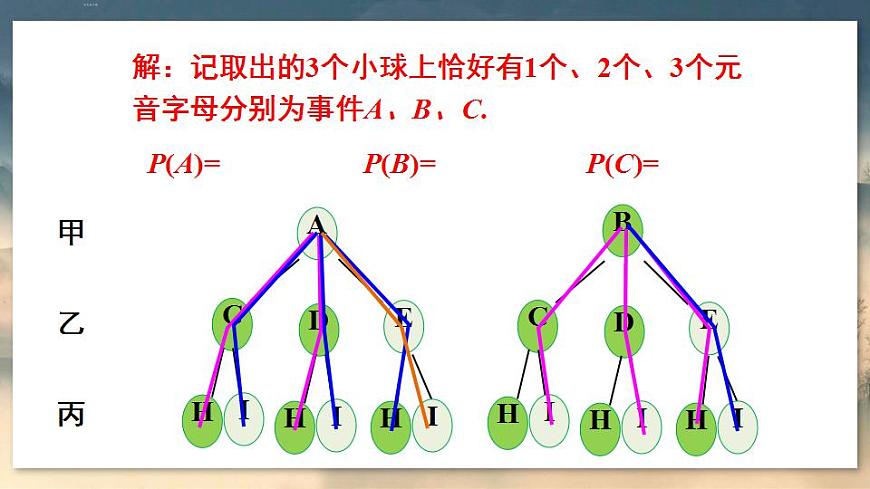 解：记取出的3个小球上恰好有1个、2个、3个元音字母分别为事件$A$、$B$、$C$.

$P(A)=$ $P(B)=$ $P(C)=$

甲
乙
丙

A
C D E
H I H I H I

B
C D E
H I H I H I